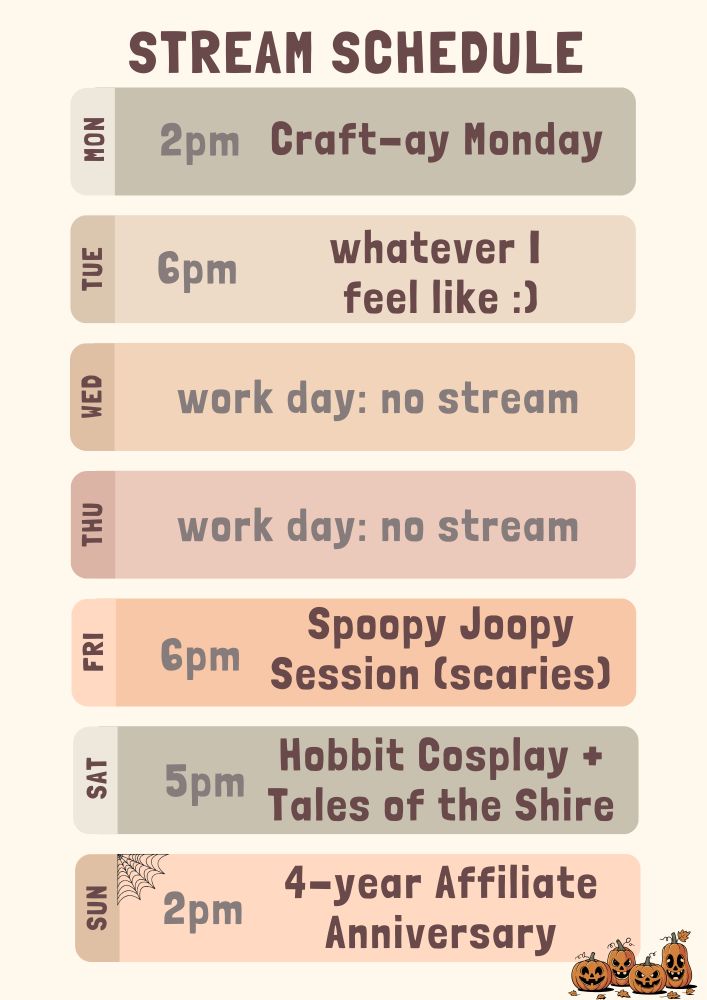 STREAM SCHEDULE

MON 2pm Craft-ay Monday

TUE 6pm whatever I feel like :)

WED work day: no stream

THU work day: no stream

FRI 6pm Spoopy Joopy Session (scaries)

SAT 5pm Hobbit Cosplay + Tales of the Shire

SUN 2pm 4-year Affiliate Anniversary